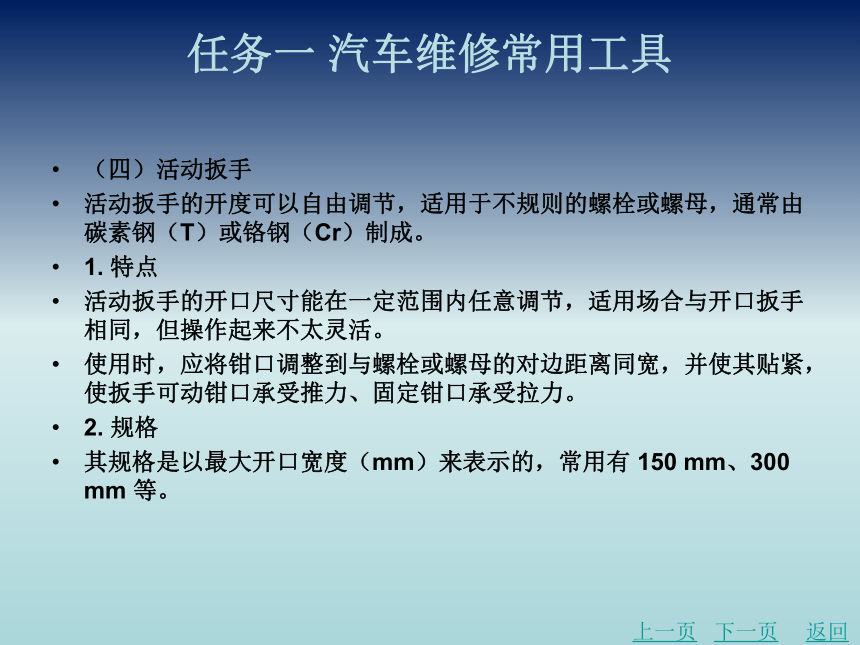 任务一 汽车维修常用工具

• （四）活动扳手
• 活动扳手的开度可以自由调节，适用于不规则的螺栓或螺母，通常由碳素钢（T）或铬钢（Cr）制成。
• 1. 特点
• 活动扳手的开口尺寸能在一定范围内任意调节，适用场合与开口扳手相同，但操作起来不太灵活。
• 使用时，应将钳口调整到与螺栓或螺母的对边距离同宽，并使其贴紧，使扳手可动钳口承受推力、固定钳口承受拉力。
• 2. 规格
• 其规格是以最大开口宽度（mm）来表示的，常用有 150 mm、300 mm 等。

上一页 下一页 返回